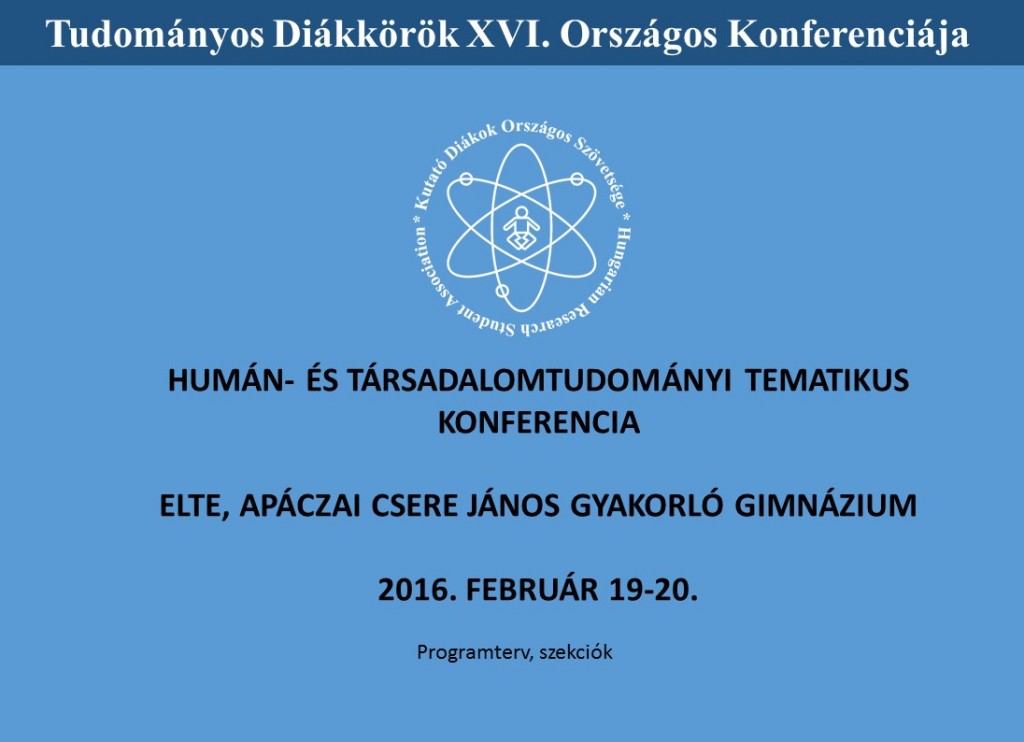 Tudományos Diákkörök XVI. Országos Konferenciája

* Kutató Diákok Országos Szövetsége * Hungarian Research Student Association

HUMÁN- ÉS TÁRSADALOMTUDOMÁNYI TEMATIKUS KONFERENCIA

ELTE, APÁCZAI CSERE JÁNOS GYAKORLÓ GIMNÁZIUM

2016. FEBRUÁR 19-20.

Programterv, szekciók